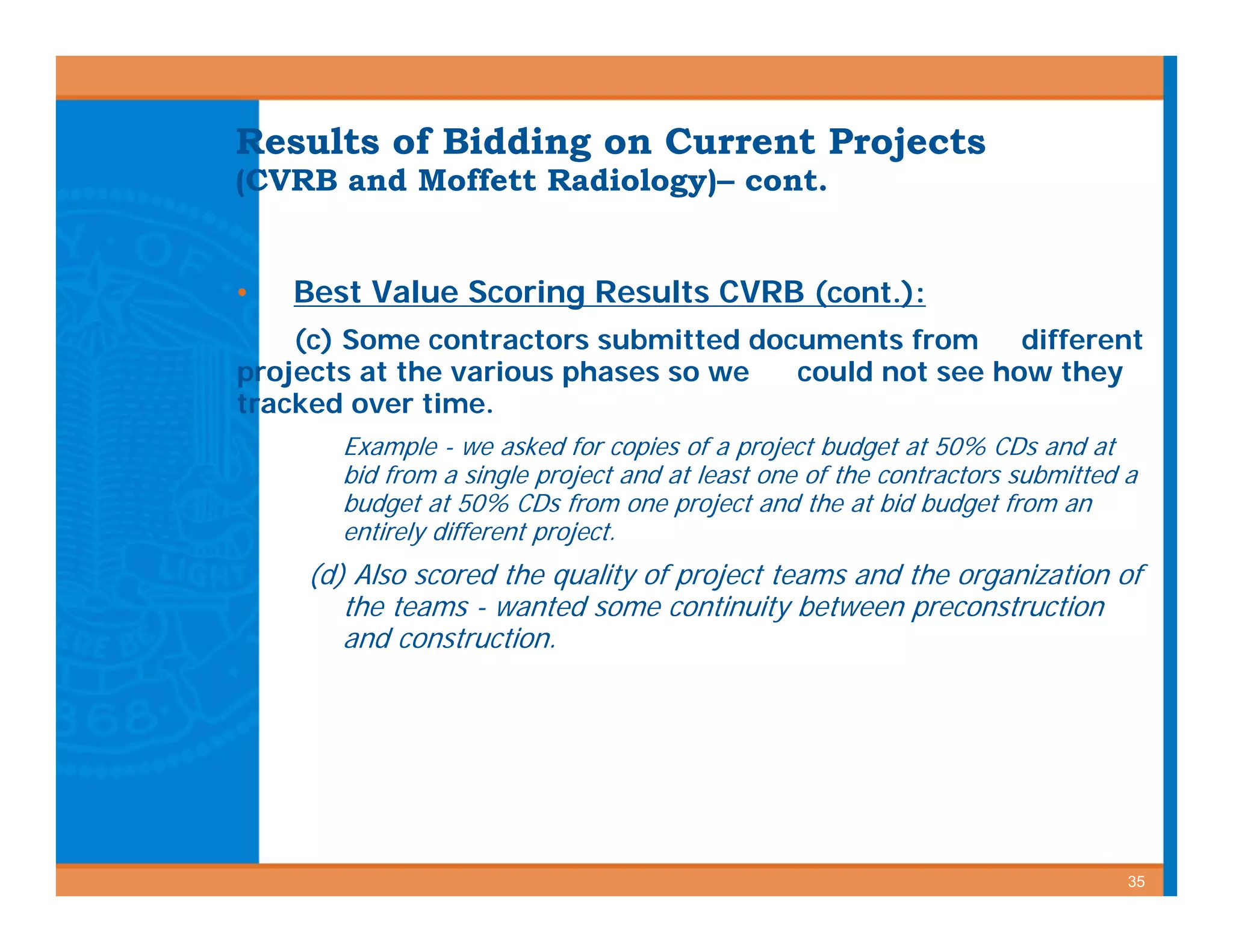 Results of Bidding on Current Projects
(CVRB and Moffett Radiology)– cont.

• Best Value Scoring Results CVRB (cont.):

(c) Some contractors submitted documents from different projects at the various phases so we could not see how they tracked over time.

Example - we asked for copies of a project budget at 50% CDs and at bid from a single project and at least one of the contractors submitted a budget at 50% CDs from one project and the at bid budget from an entirely different project.

(d) Also scored the quality of project teams and the organization of the teams - wanted some continuity between preconstruction and construction.

35